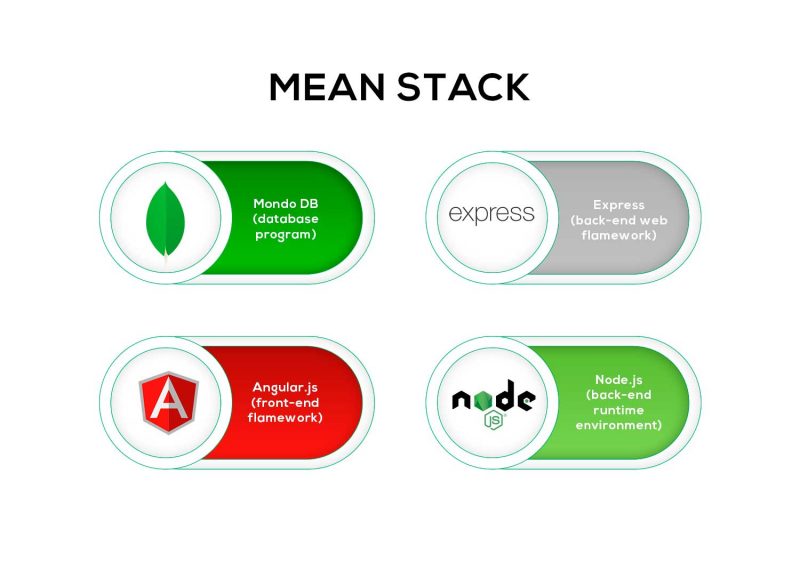 MEAN STACK

Mondo DB (database program)

express

Express (back-end web flamework)

A

Angular.js (front-end flamework)

node JS

Node.js (back-end runtime environment)